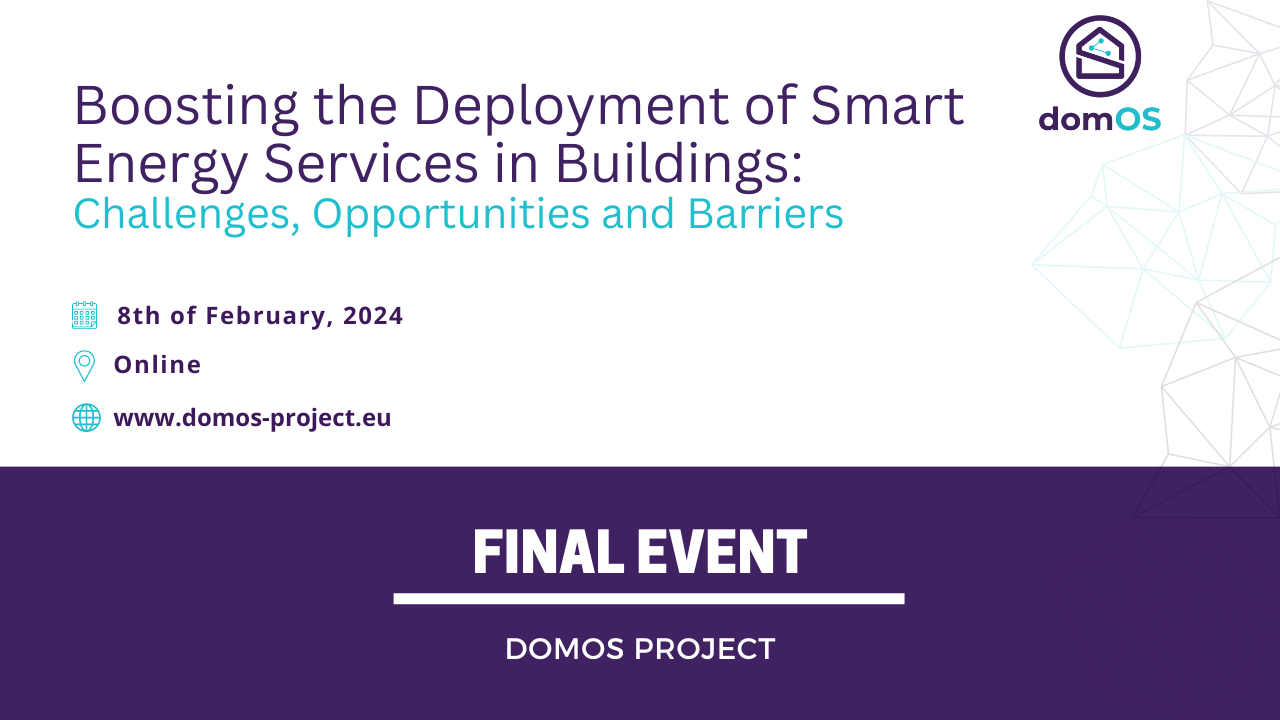 domOS

Boosting the Deployment of Smart Energy Services in Buildings:
Challenges, Opportunities and Barriers

8th of February, 2024

Online

www.domos-project.eu

FINAL EVENT

DOMOS PROJECT